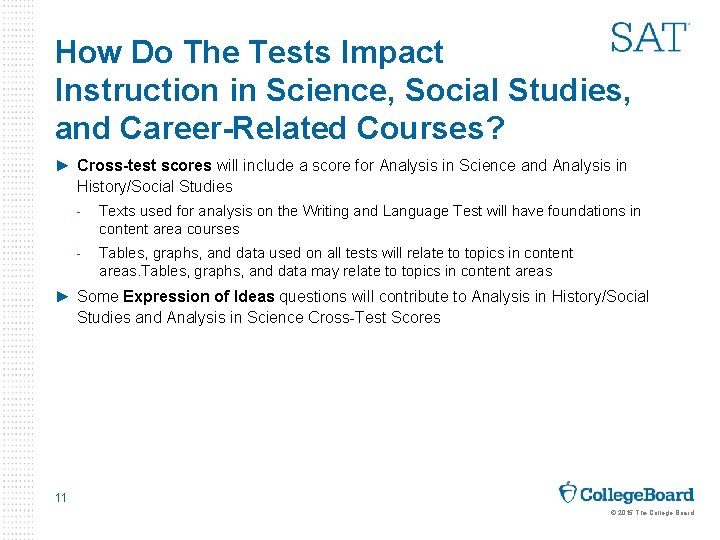 SAT

How Do The Tests Impact Instruction in Science, Social Studies, and Career-Related Courses?

► Cross-test scores will include a score for Analysis in Science and Analysis in History/Social Studies

- Texts used for analysis on the Writing and Language Test will have foundations in content area courses

- Tables, graphs, and data used on all tests will relate to topics in content areas.Tables, graphs, and data may relate to topics in content areas

► Some Expression of Ideas questions will contribute to Analysis in History/Social Studies and Analysis in Science Cross-Test Scores

11

CollegeBoard

© 2015 The College Board